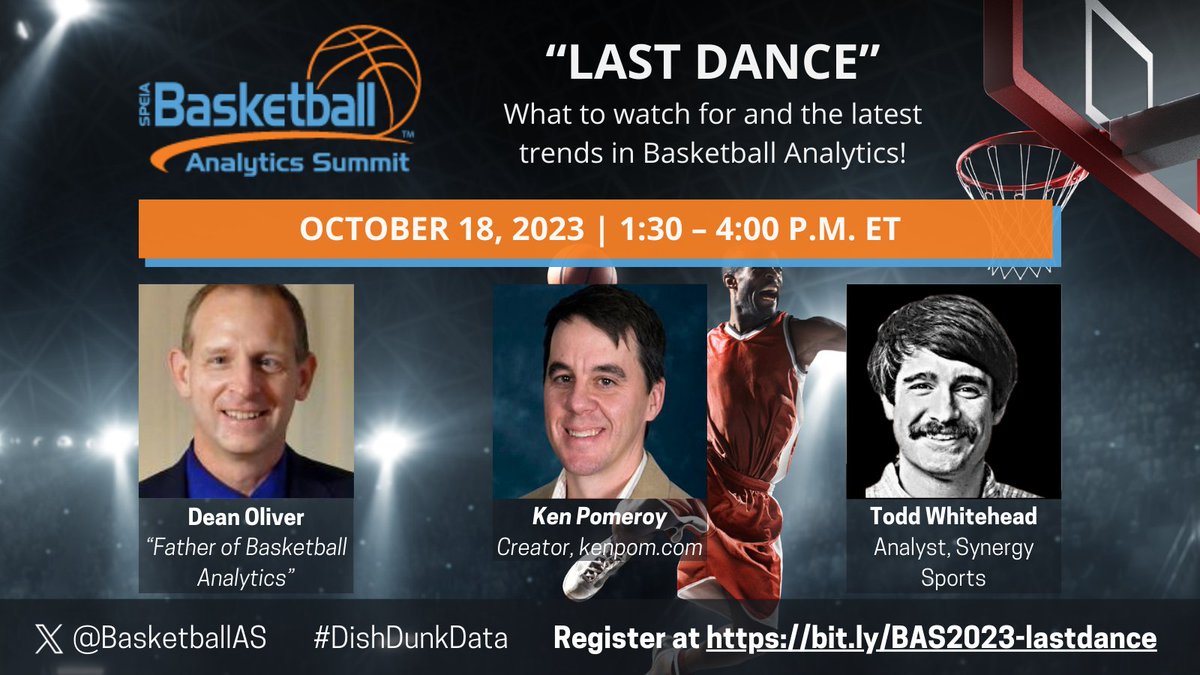 SPEIA Basketball™ Analytics Summit

"LAST DANCE"
What to watch for and the latest trends in Basketball Analytics!

OCTOBER 18, 2023 | 1:30 – 4:00 P.M. ET

Dean Oliver
"Father of Basketball Analytics"

Ken Pomeroy
Creator, kenpom.com

Todd Whitehead
Analyst, Synergy Sports

@BasketballAS #DishDunkData Register at https://bit.ly/BAS2023-lastdance